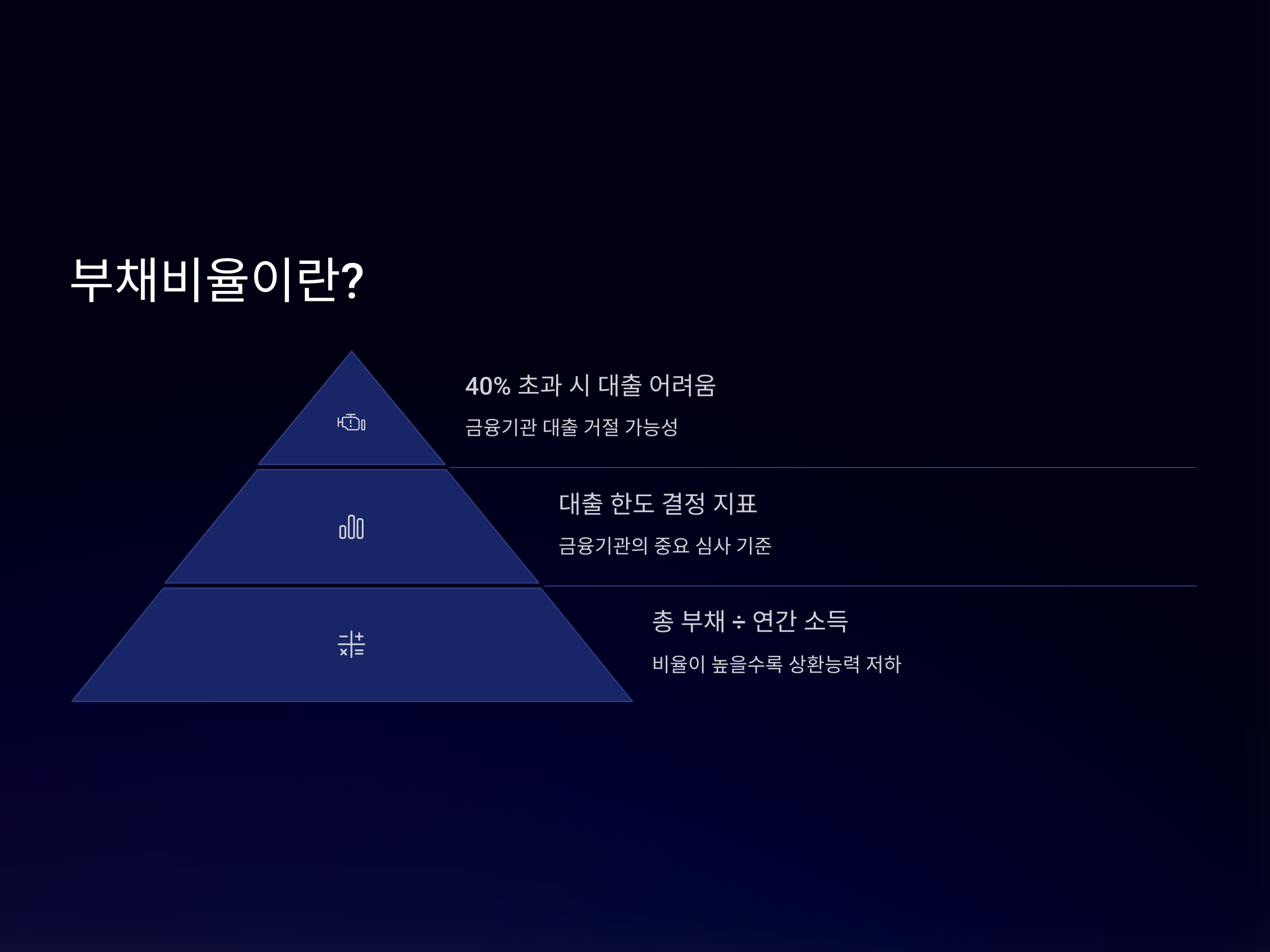 부채비율이란?

40% 초과 시 대출 어려움

금융기관 대출 거절 가능성

대출 한도 결정 지표

금융기관의 중요 심사 기준

총 부채 ÷ 연간 소득

비율이 높을수록 상환능력 저하